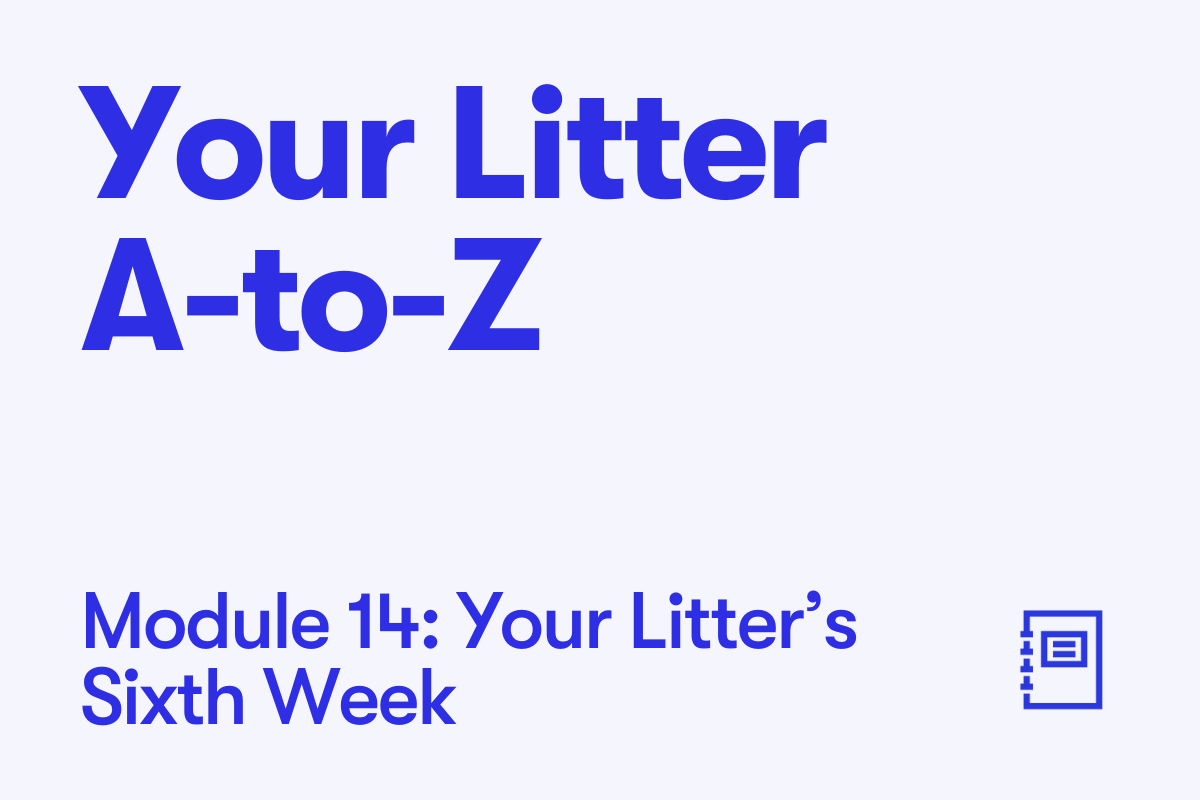 Your Litter
A-to-Z

Module 14: Your Litter’s Sixth Week